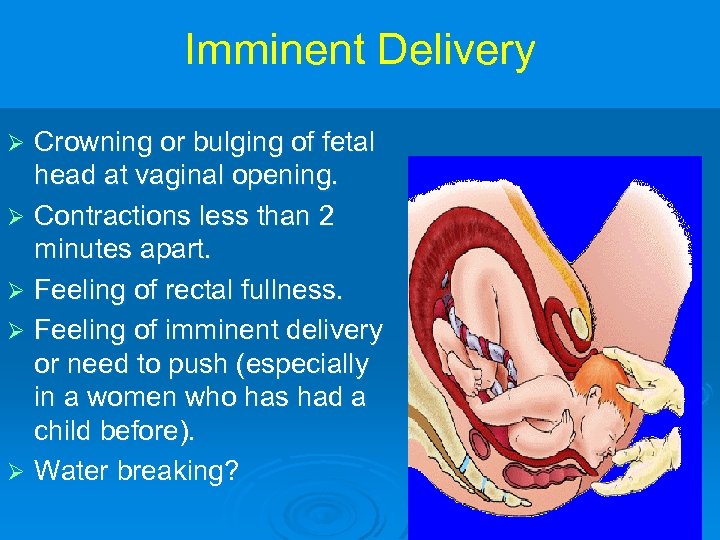 Imminent Delivery

➢ Crowning or bulging of fetal head at vaginal opening.
➢ Contractions less than 2 minutes apart.
➢ Feeling of rectal fullness.
➢ Feeling of imminent delivery or need to push (especially in a women who has had a child before).
➢ Water breaking?